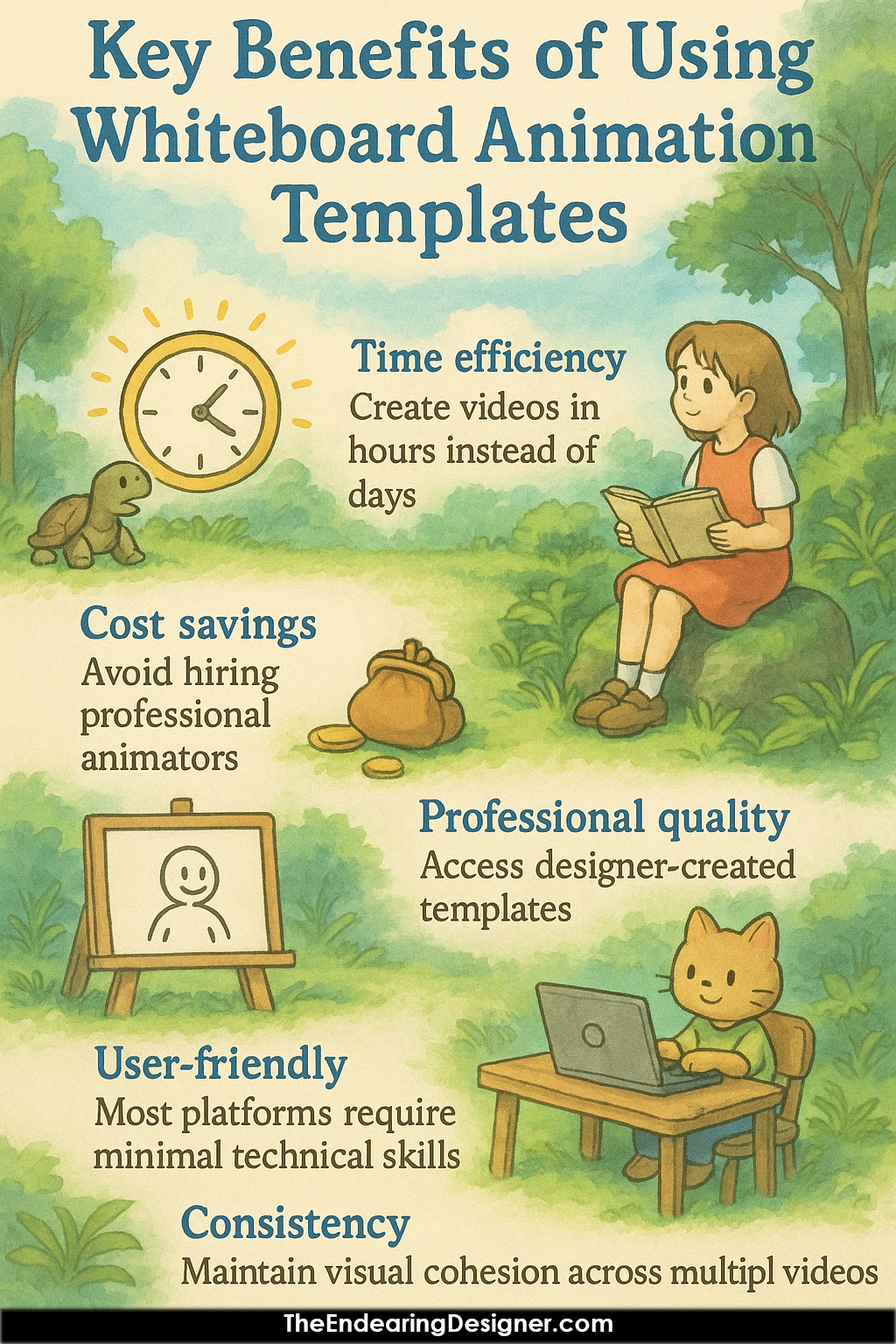 Key Benefits of Using Whiteboard Animation Templates

Time efficiency
Create videos in hours instead of days

Cost savings
Avoid hiring professional animators

Professional quality
Access designer-created templates

User-friendly
Most platforms require minimal technical skills

Consistency
Maintain visual cohesion across multipl videos

TheEndearingDesigner.com